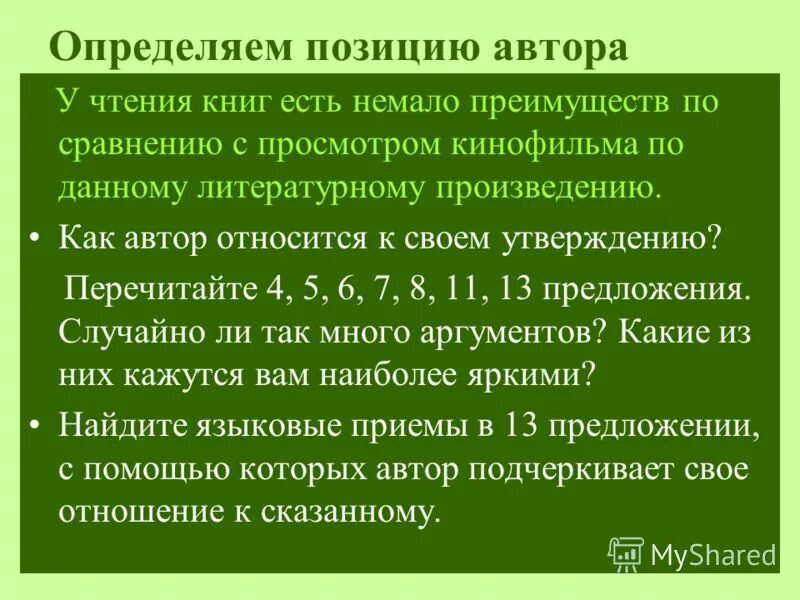 Определяем позицию автора

У чтения книг есть немало преимуществ по сравнению с просмотром кинофильма по данному литературному произведению.

• Как автор относится к своем утверждению?

Перечитайте 4, 5, 6, 7, 8, 11, 13 предложения. Случайно ли так много аргументов? Какие из них кажутся вам наиболее яркими?

• Найдите языковые приемы в 13 предложении, с помощью которых автор подчеркивает свое отношение к сказанному.

MyShared